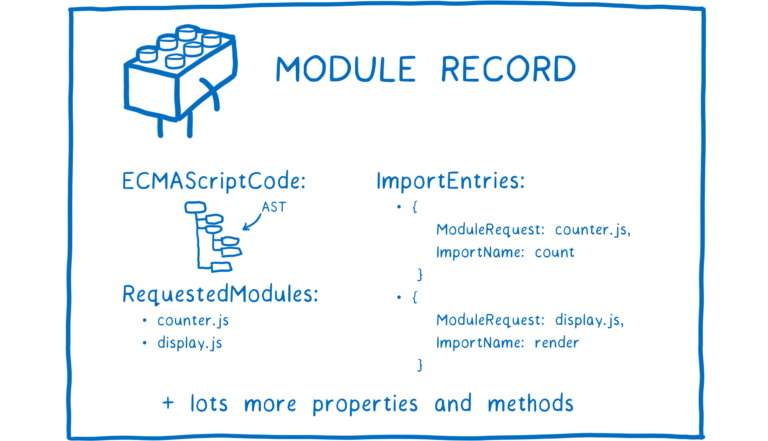 MODULE RECORD

ECMAScriptCode:

AST

RequestedModules:
• counter.js
• display.js

ImportEntries:
• {
ModuleRequest: counter.js,
ImportName: count
}
• {
ModuleRequest: display.js,
ImportName: render
}

+ lots more properties and methods